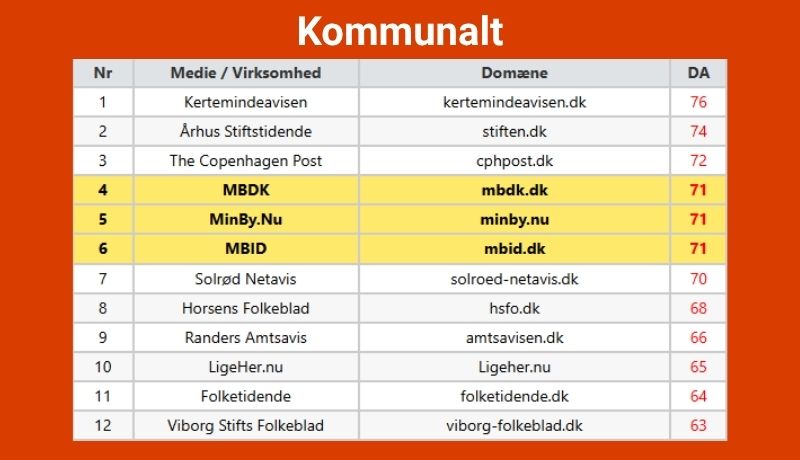 Kommunalt

| Nr | Medie / Virksomhed | Domæne | DA |
|---|---|---|---|
| 1 | Kertemindeavisen | kertemindeavisen.dk | 76 |
| 2 | Århus Stiftstidende | stiften.dk | 74 |
| 3 | The Copenhagen Post | cphpost.dk | 72 |
| 4 | MBDK | mbdk.dk | 71 |
| 5 | MinBy.Nu | minby.nu | 71 |
| 6 | MBID | mbid.dk | 71 |
| 7 | Solrød Netavis | solroed-netavis.dk | 70 |
| 8 | Horsens Folkeblad | hsfo.dk | 68 |
| 9 | Randers Amtsavis | amtsavisen.dk | 66 |
| 10 | LigeHer.nu | Ligeher.nu | 65 |
| 11 | Folketidende | folketidende.dk | 64 |
| 12 | Viborg Stifts Folkeblad | viborg-folkeblad.dk | 63 |